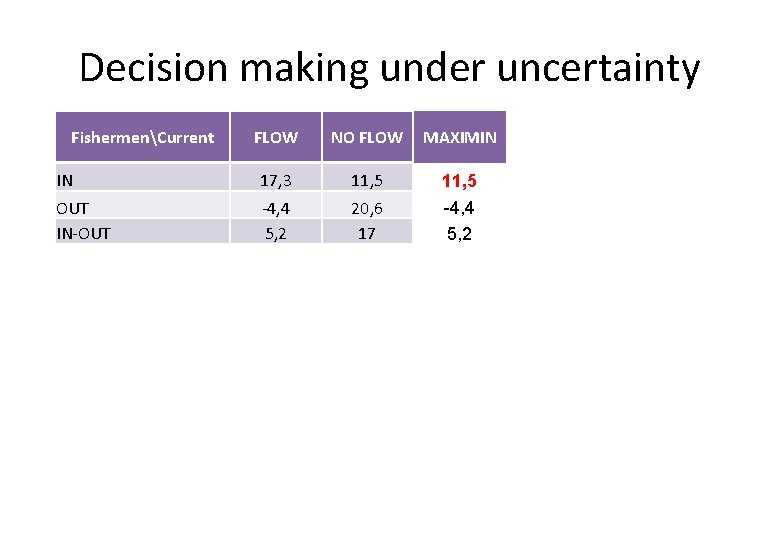 Decision making under uncertainty

| Fishermen\Current | FLOW | NO FLOW | MAXIMIN |
|---|---|---|---|
| IN | 17,3 | 11,5 | 11,5 |
| OUT | -4,4 | 20,6 | -4,4 |
| IN-OUT | 5,2 | 17 | 5,2 |